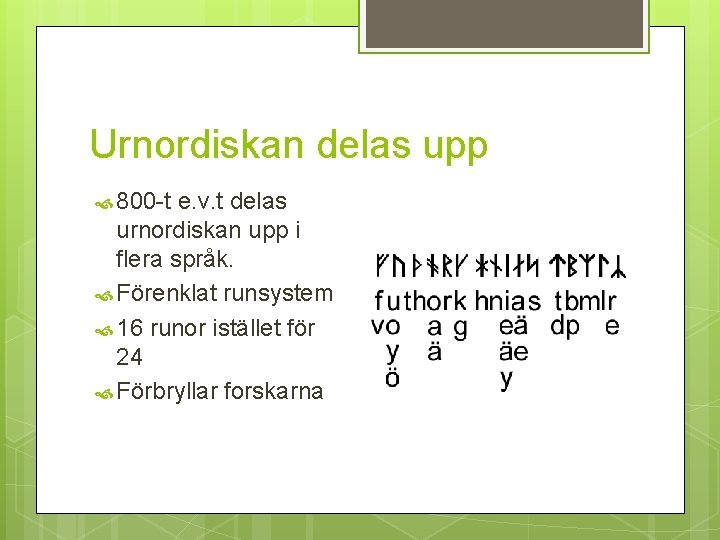 Urnordiskan delas upp

800-t e.v.t delas urnordiskan upp i flera språk.

Förenklat runsystem

16 runor istället för 24

Förbryllar forskarna

ᚠᚢᚦᚬᚱᚴ ᚼᚾᛁᛅᛋ ᛏᛒᛘᛚᛦ

futhork hnias tbmlr
vo a g eä dp e
y ä äe
ö y